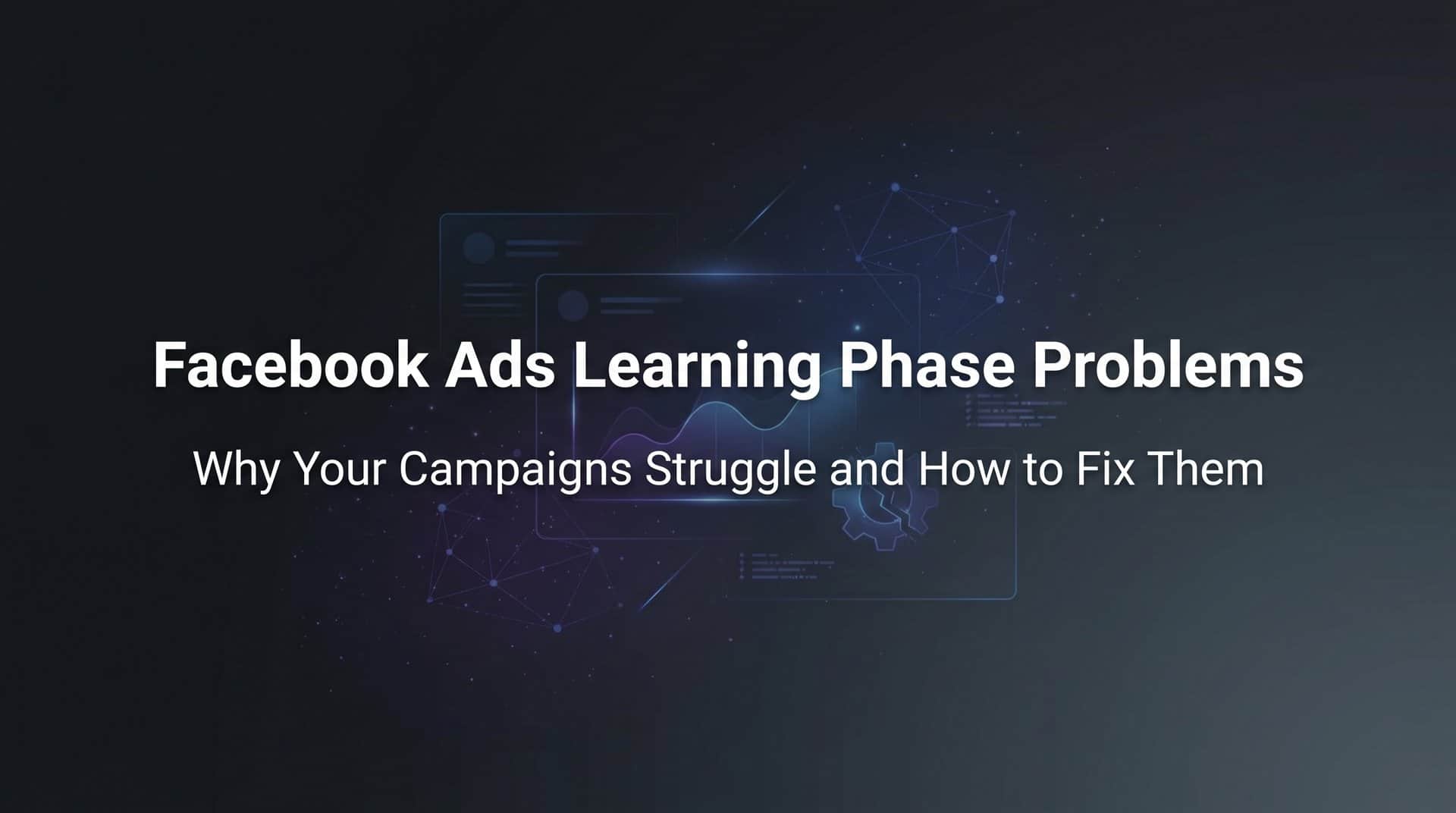 Facebook Ads Learning Phase Problems

Why Your Campaigns Struggle and How to Fix Them